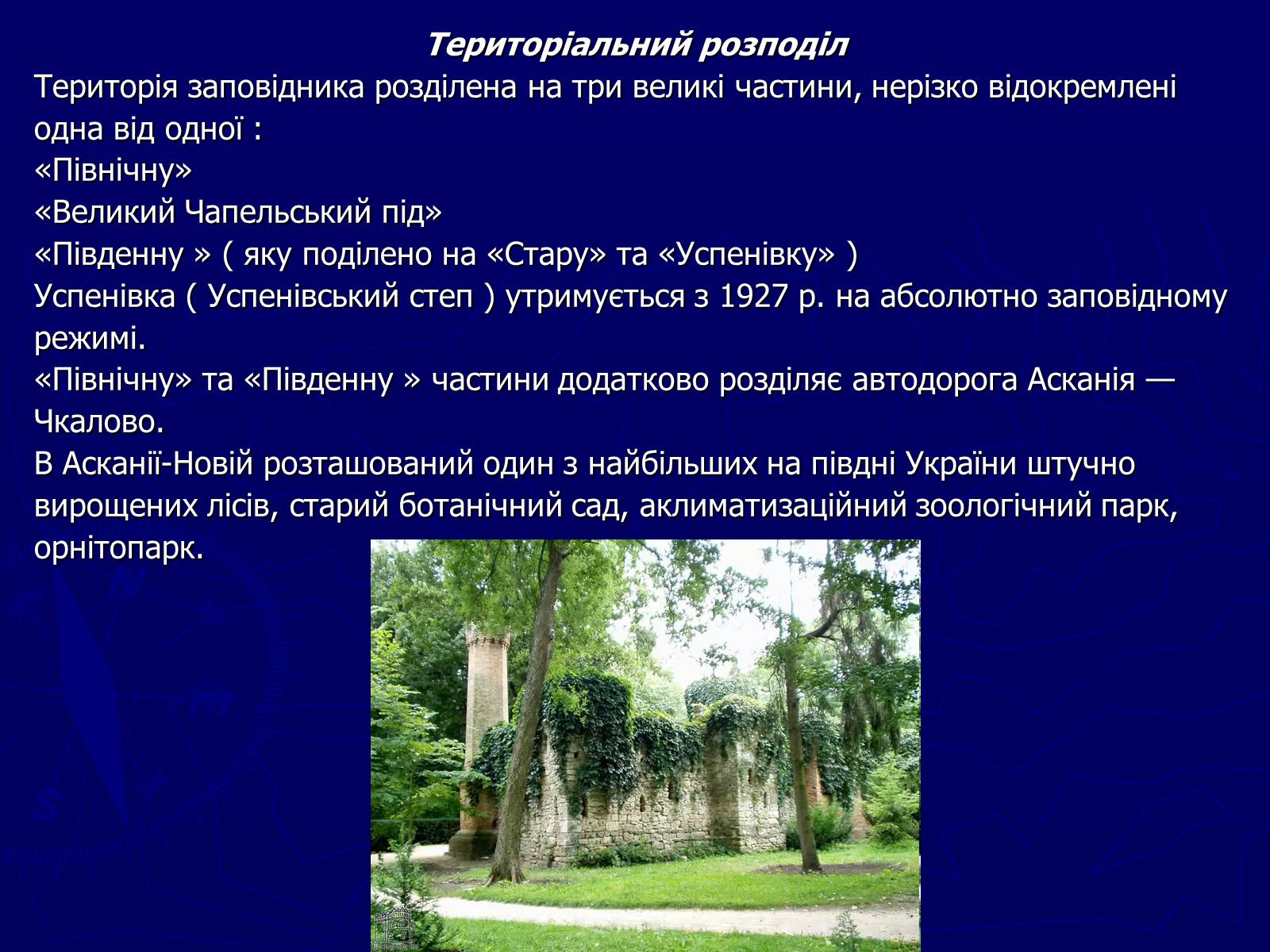 Територіальний розподіл

Територія заповідника розділена на три великі частини, нерізко відокремлені одна від одної :
«Північну»
«Великий Чапельський під»
«Південну » ( яку поділено на «Стару» та «Успенівку» )
Успенівка ( Успенівський степ ) утримується з 1927 р. на абсолютно заповідному режимі.
«Північну» та «Південну » частини додатково розділяє автодорога Асканія — Чкалово.
В Асканії-Новій розташований один з найбільших на півдні України штучно вирощених лісів, старий ботанічний сад, акліматизаційний зоологічний парк, орнітопарк.